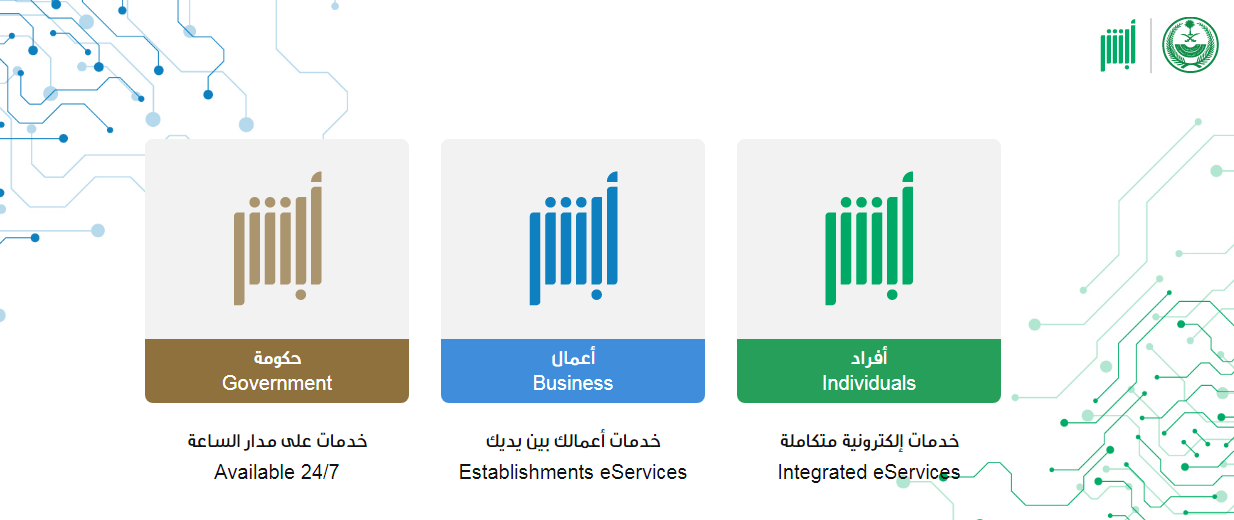 أبشر

أبشر
أفراد
Individuals
خدمات إلكترونية متكاملة
Integrated eServices

أبشر
أعمال
Business
خدمات أعمالك بين يديك
Establishments eServices

أبشر
حكومة
Government
خدمات على مدار الساعة
Available 24/7